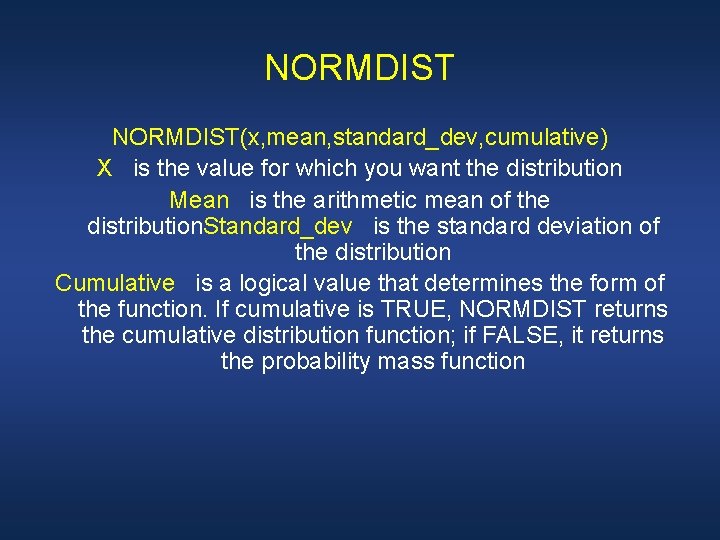 NORMDIST

NORMDIST(x,mean,standard_dev,cumulative)

X   is the value for which you want the distribution

Mean   is the arithmetic mean of the distributionStandard_dev   is the standard deviation of the distribution

Cumulative   is a logical value that determines the form of the function. If cumulative is TRUE, NORMDIST returns the cumulative distribution function; if FALSE, it returns the probability mass function